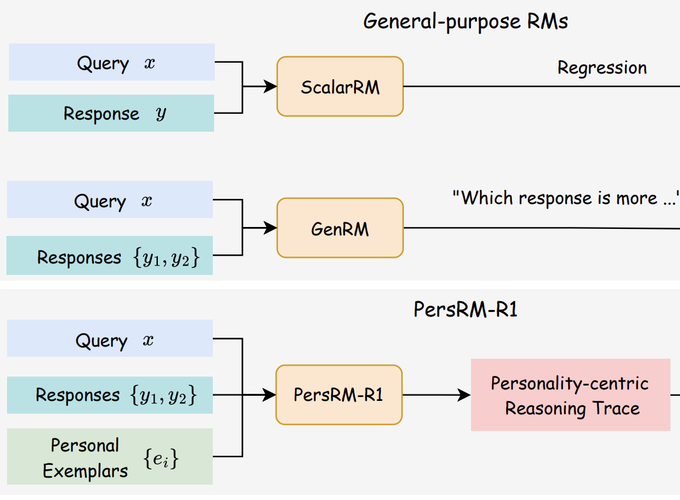 General-purpose RMs

Query $x$

Response $y$

ScalarRM

Regression

Query $x$

Responses $\{y_1, y_2\}$

GenRM

"Which response is more ..."

PersRM-R1

Query $x$

Responses $\{y_1, y_2\}$

Personal Exemplars $\{e_i\}$

PersRM-R1

Personality-centric Reasoning Trace